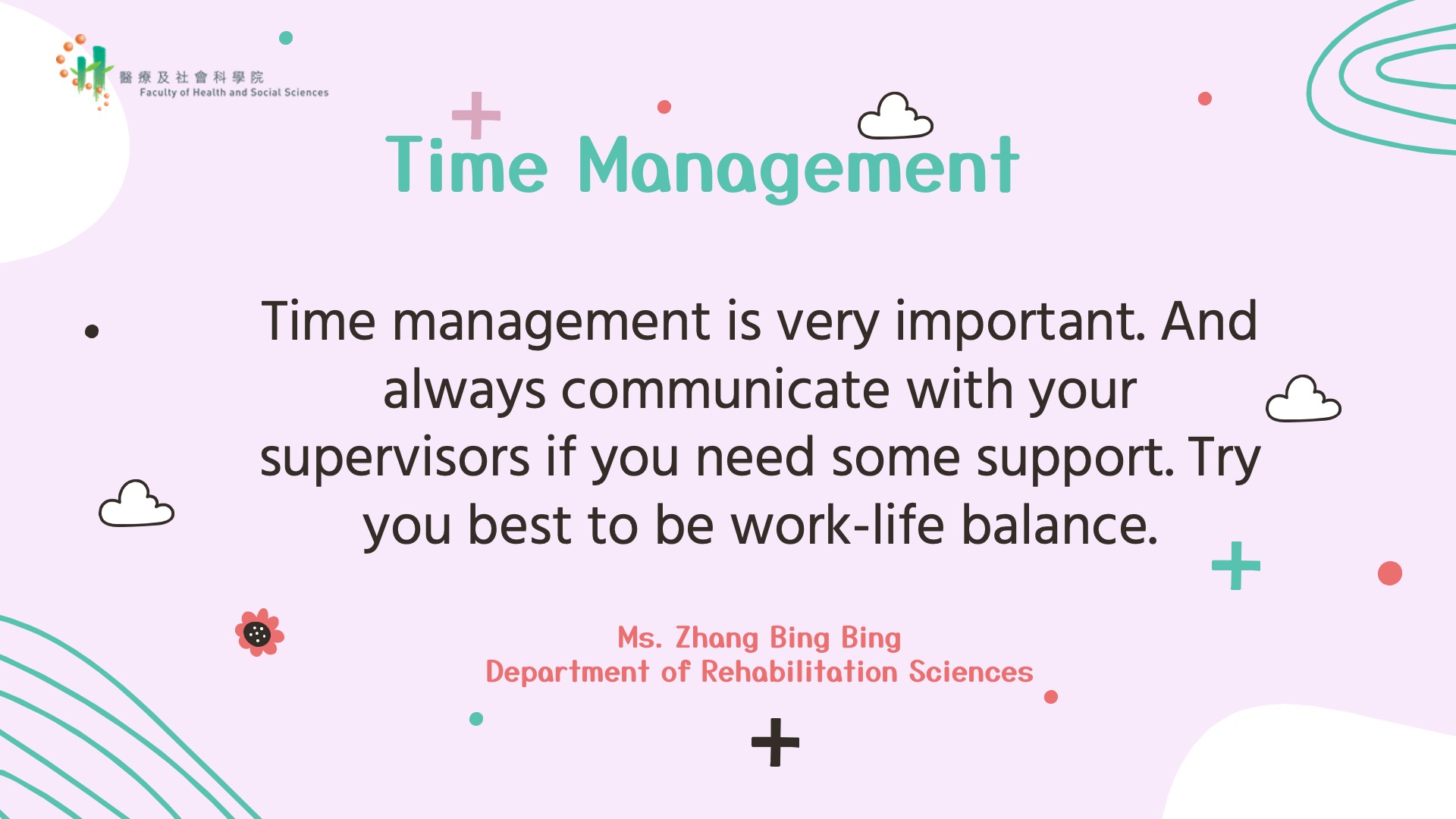 醫療及社會科學院
Faculty of Health and Social Sciences

Time Management

Time management is very important. And always communicate with your supervisors if you need some support. Try you best to be work-life balance.

Ms. Zhang Bing Bing
Department of Rehabilitation Sciences